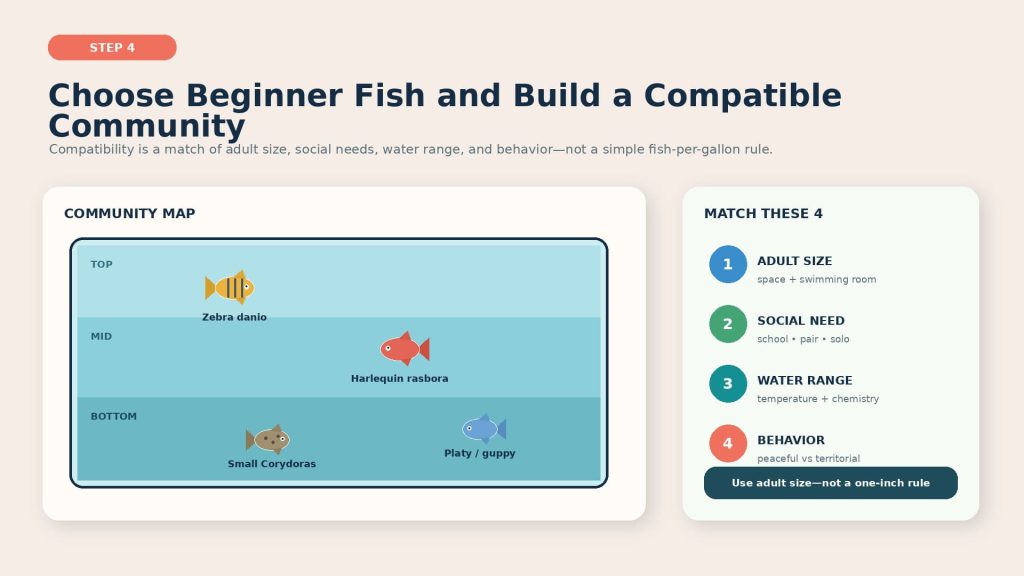 STEP 4

Choose Beginner Fish and Build a Compatible Community

Compatibility is a match of adult size, social needs, water range, and behavior—not a simple fish-per-gallon rule.

COMMUNITY MAP

TOP

Zebra danio

MID

Harlequin rasbora

BOTTOM

Small Corydoras

Platy / guppy

MATCH THESE 4

1 ADULT SIZE
space + swimming room

2 SOCIAL NEED
school • pair • solo

3 WATER RANGE
temperature + chemistry

4 BEHAVIOR
peaceful vs territorial

Use adult size—not a one-inch rule